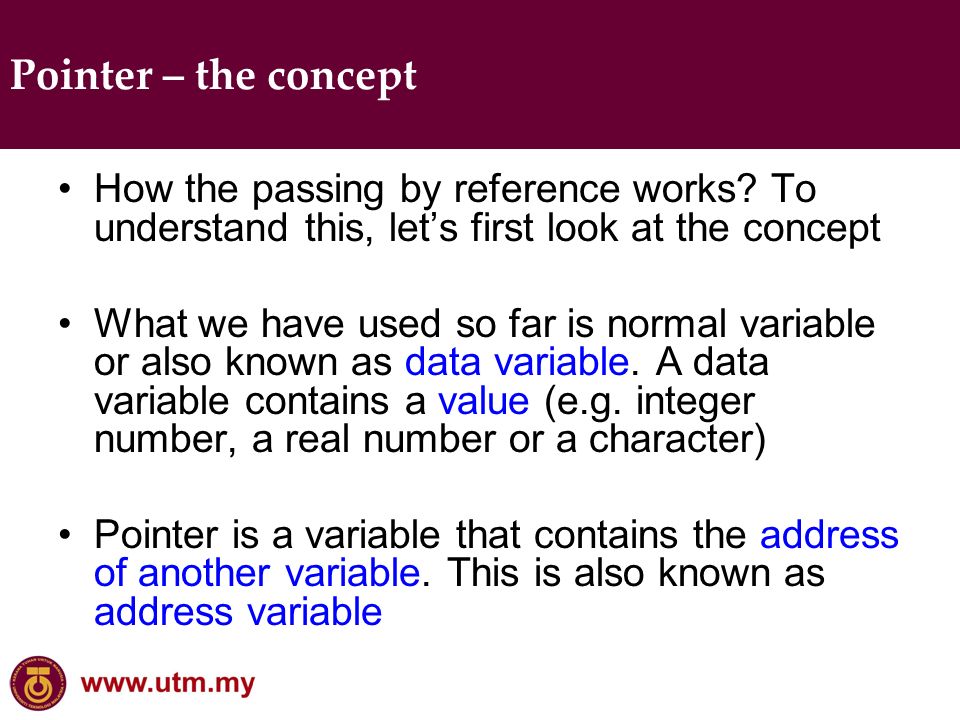 Pointer – the concept

• How the passing by reference works? To understand this, let's first look at the concept

• What we have used so far is normal variable or also known as data variable. A data variable contains a value (e.g. integer number, a real number or a character)

• Pointer is a variable that contains the address of another variable. This is also known as address variable

www.utm.my